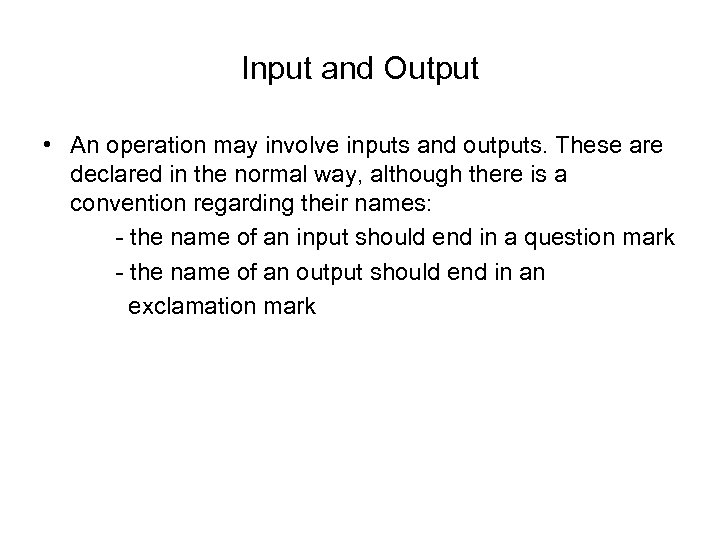 Input and Output

• An operation may involve inputs and outputs. These are declared in the normal way, although there is a convention regarding their names:

- the name of an input should end in a question mark

- the name of an output should end in an exclamation mark